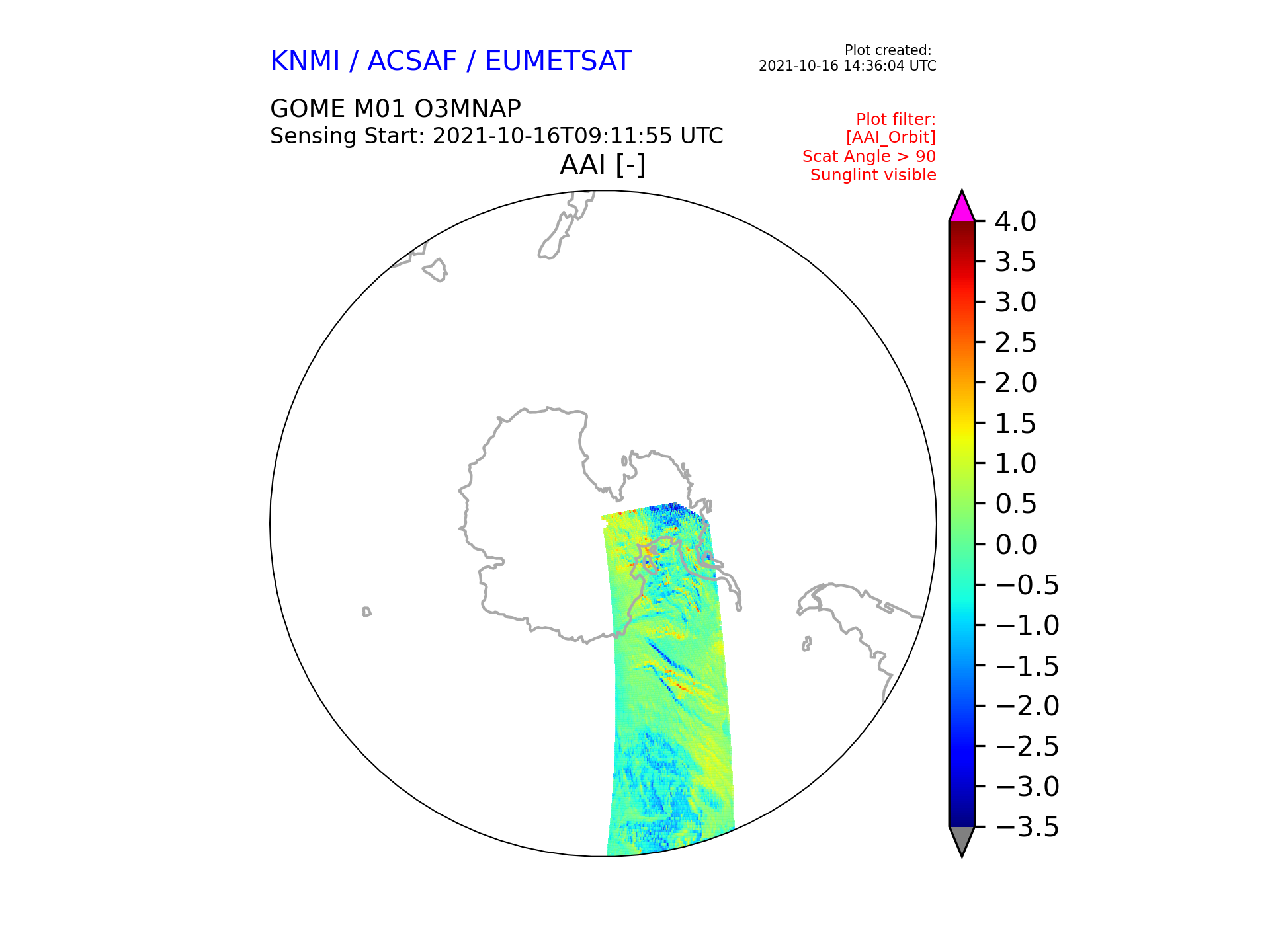 KNMI / ACSAF / EUMETSAT

Plot created:
2021-10-16 14:36:04 UTC

GOME M01 O3MNAP
Sensing Start: 2021-10-16T09:11:55 UTC

Plot filter:
[AAI_Orbit]
Scat Angle > 90
Sunglint visible

AAI [-]

4.0
3.5
3.0
2.5
2.0
1.5
1.0
0.5
0.0
−0.5
−1.0
−1.5
−2.0
−2.5
−3.0
−3.5